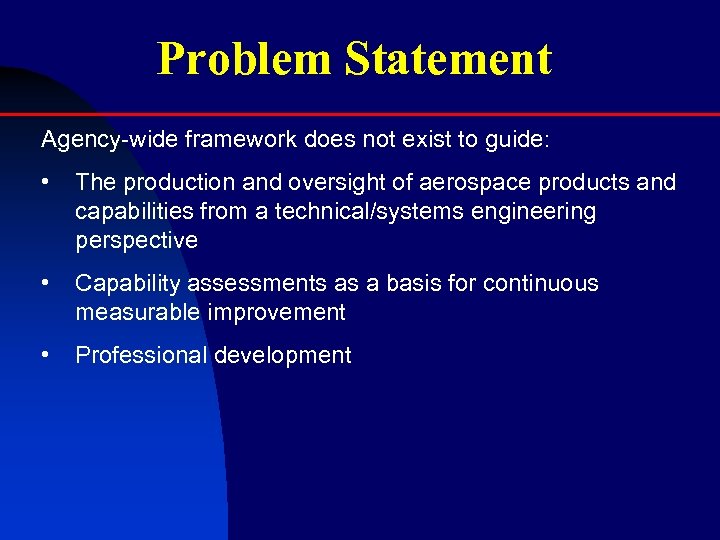 Problem Statement

Agency-wide framework does not exist to guide:

• The production and oversight of aerospace products and capabilities from a technical/systems engineering perspective

• Capability assessments as a basis for continuous measurable improvement

• Professional development